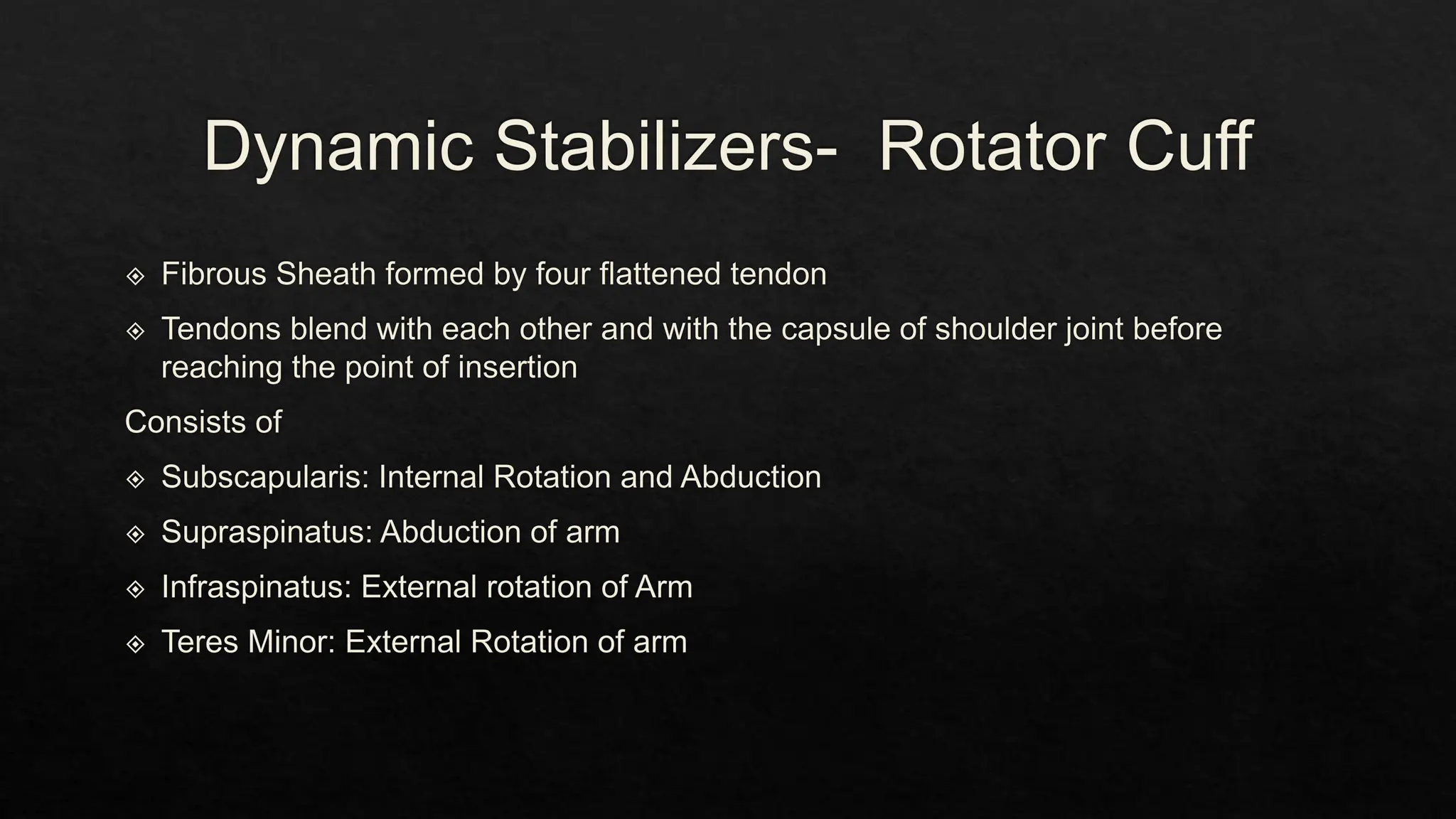 Dynamic Stabilizers-  Rotator Cuff

❖ Fibrous Sheath formed by four flattened tendon

❖ Tendons blend with each other and with the capsule of shoulder joint before reaching the point of insertion

Consists of

❖ Subscapularis: Internal Rotation and Abduction

❖ Supraspinatus: Abduction of arm

❖ Infraspinatus: External rotation of Arm

❖ Teres Minor: External Rotation of arm